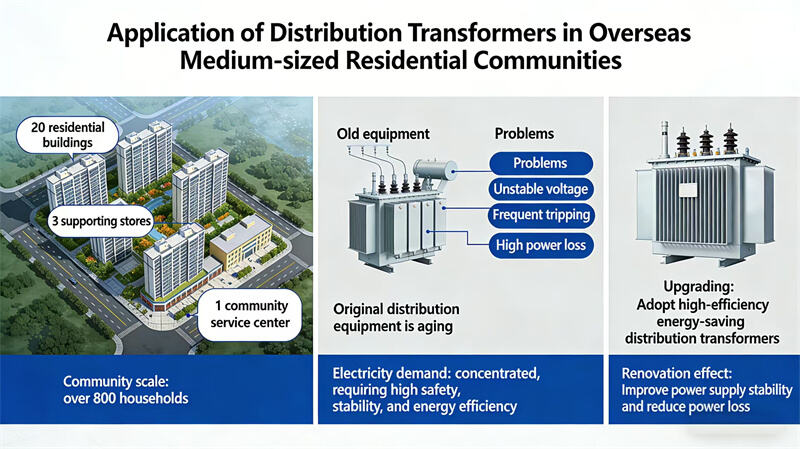 Application of Distribution Transformers in Overseas Medium-sized Residential Communities

20 residential buildings

3 supporting stores

1 community service center

Community scale: over 800 households

Old equipment

Problems

Problems

Unstable voltage

Frequent tripping

High power loss

Original distribution equipment is aging

Electricity demand: concentrated, requiring high safety, stability, and energy efficiency

Upgrading: Adopt high-efficiency energy-saving distribution transformers

Renovation effect: Improve power supply stability and reduce power loss